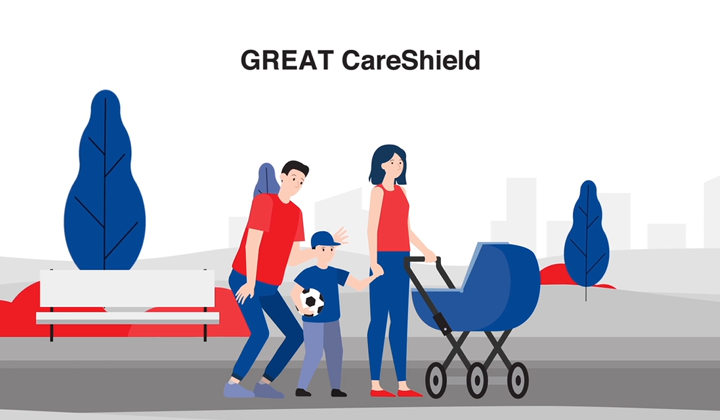 GREAT CareShield